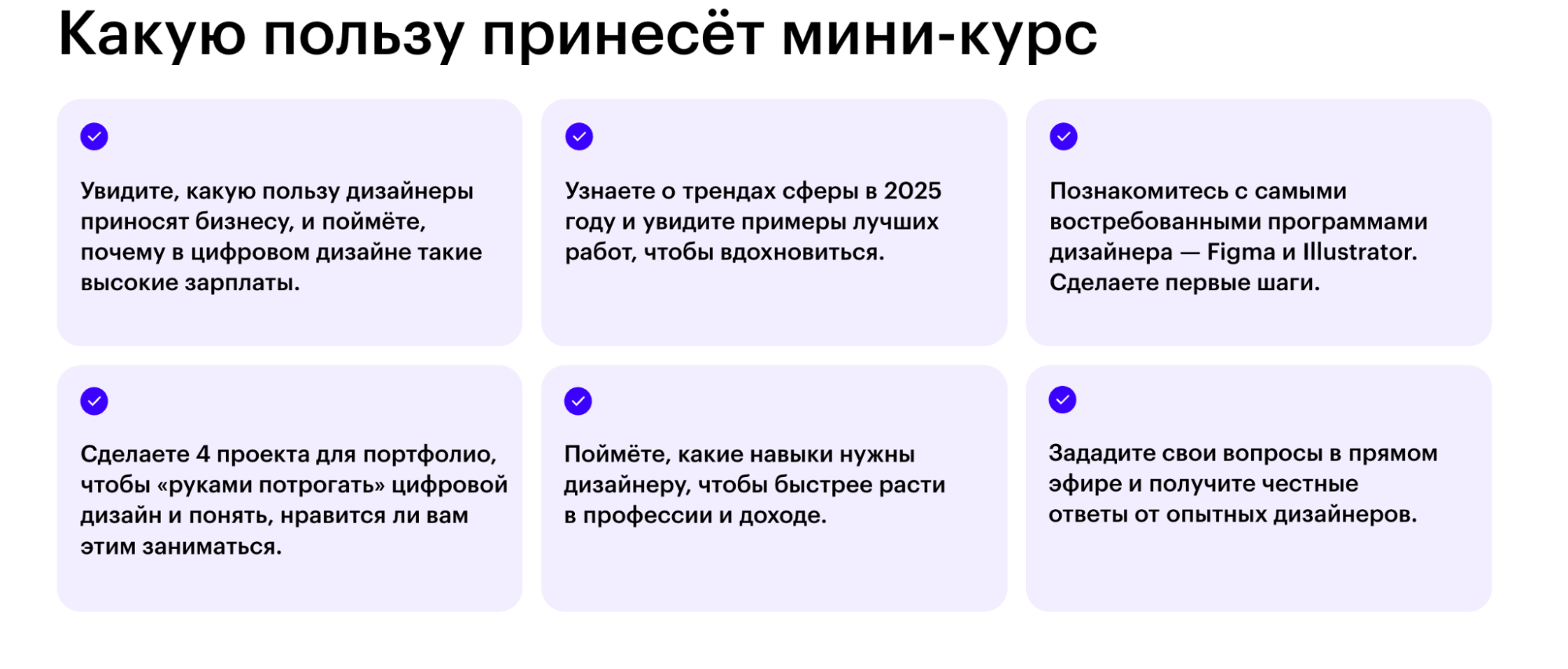 Какую пользу принесёт мини-курс

Увидите, какую пользу дизайнеры приносят бизнесу, и поймёте, почему в цифровом дизайне такие высокие зарплаты.

Узнаете о трендах сферы в 2025 году и увидите примеры лучших работ, чтобы вдохновиться.

Познакомитесь с самыми востребованными программами дизайнера — Figma и Illustrator. Сделаете первые шаги.

Сделаете 4 проекта для портфолио, чтобы «руками потрогать» цифровой дизайн и понять, нравится ли вам этим заниматься.

Поймёте, какие навыки нужны дизайнеру, чтобы быстрее расти в профессии и доходе.

Зададите свои вопросы в прямом эфире и получите честные ответы от опытных дизайнеров.